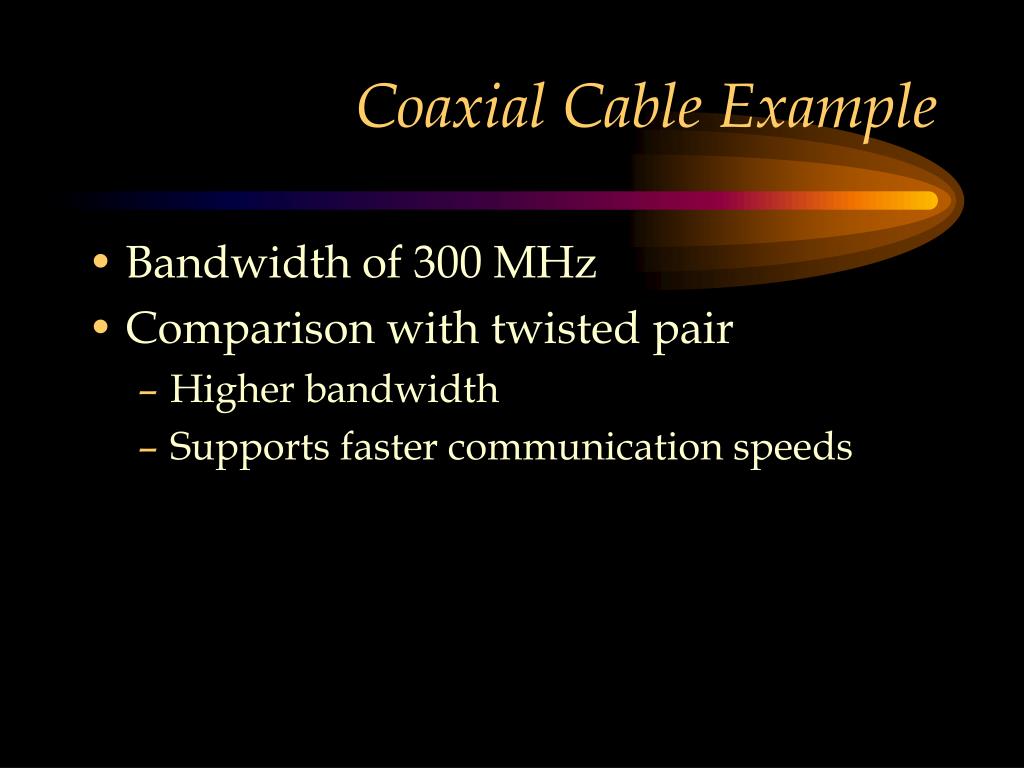 Coaxial Cable Example

• Bandwidth of 300 MHz
• Comparison with twisted pair
– Higher bandwidth
– Supports faster communication speeds